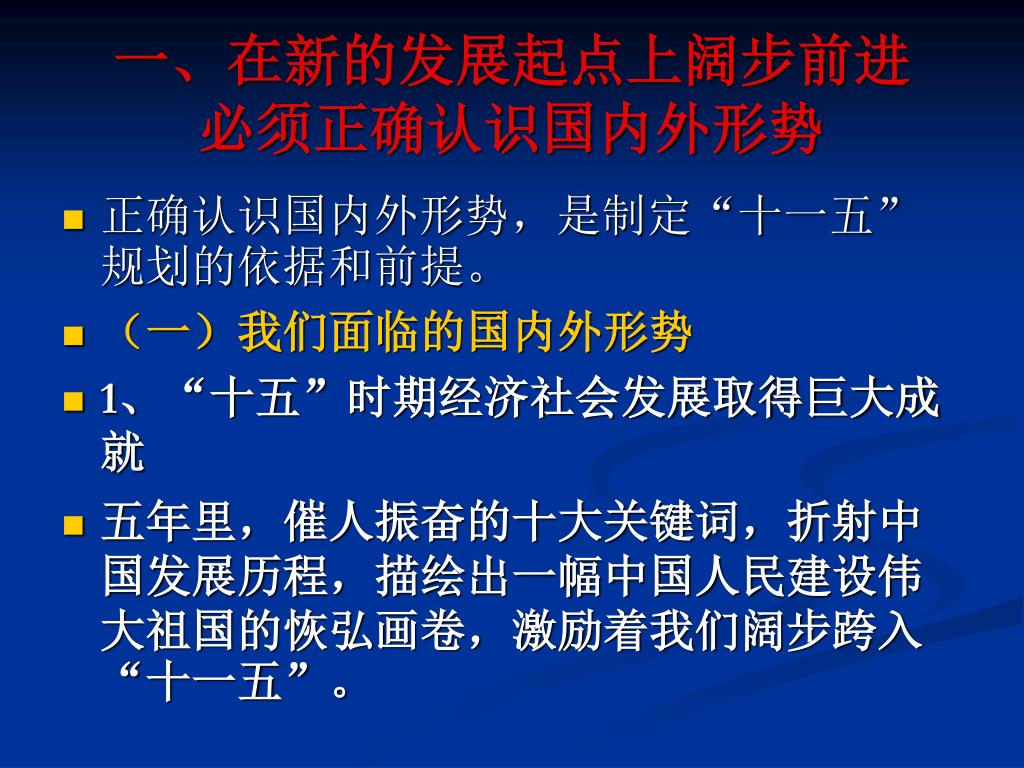 一、在新的发展起点上阔步前进
必须正确认识国内外形势

正确认识国内外形势，是制定“十一五”规划的依据和前提。

（一）我们面临的国内外形势

1、“十五”时期经济社会发展取得巨大成就

五年里，催人振奋的十大关键词，折射中国发展历程，描绘出一幅中国人民建设伟大祖国的恢弘画卷，激励着我们阔步跨入“十一五”。